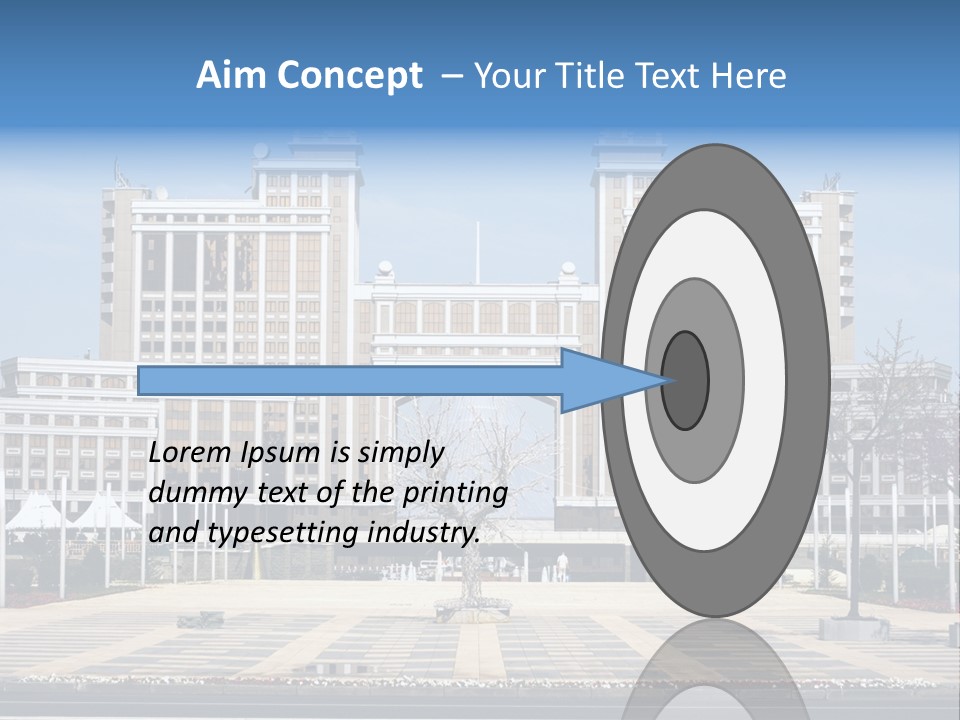 Aim Concept – Your Title Text Here

Lorem Ipsum is simply dummy text of the printing and typesetting industry.